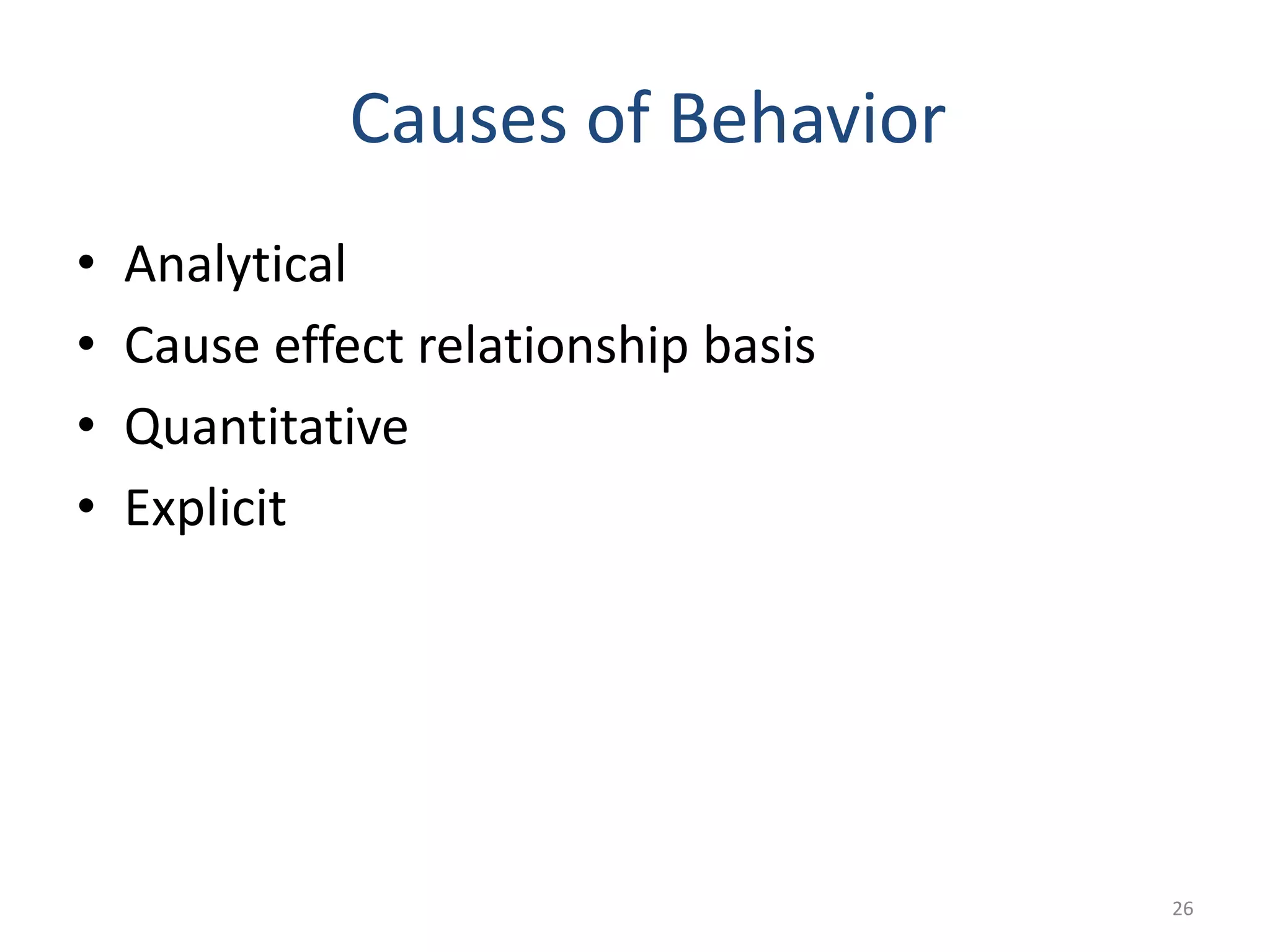 Causes of Behavior

• Analytical
• Cause effect relationship basis
• Quantitative
• Explicit

26